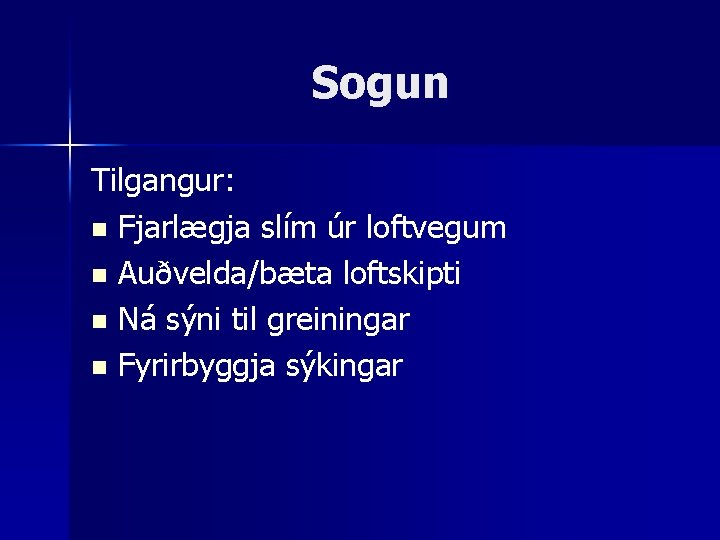 Sogun

Tilgangur:

- Fjarlægja slím úr loftvegum
- Auðvelda/bæta loftskipti
- Ná sýni til greiningar
- Fyrirbyggja sýkingar